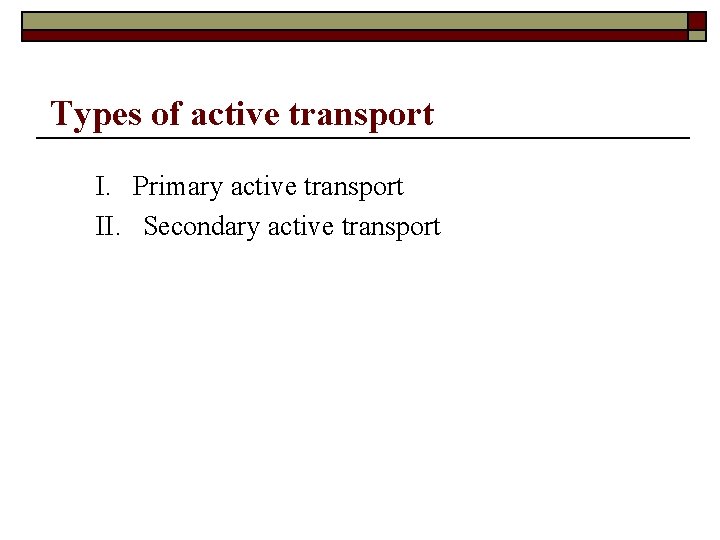 Types of active transport

I. Primary active transport
II. Secondary active transport